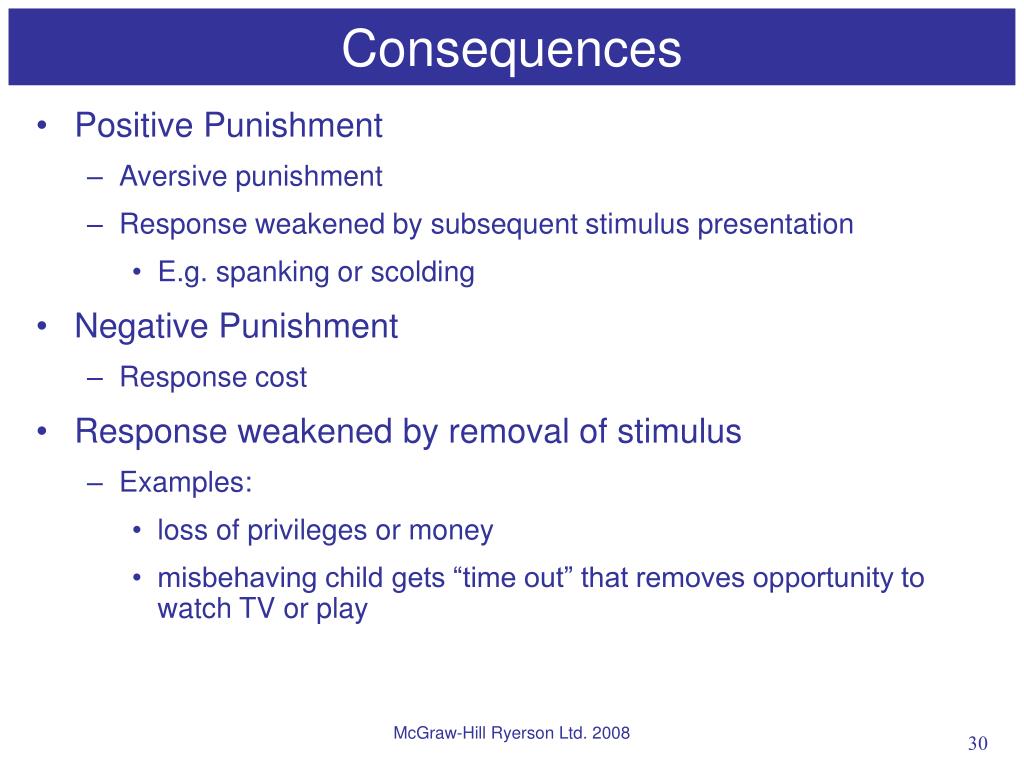 Consequences

• Positive Punishment
– Aversive punishment
– Response weakened by subsequent stimulus presentation
• E.g. spanking or scolding
• Negative Punishment
– Response cost
• Response weakened by removal of stimulus
– Examples:
• loss of privileges or money
• misbehaving child gets “time out” that removes opportunity to watch TV or play

McGraw-Hill Ryerson Ltd. 2008

30